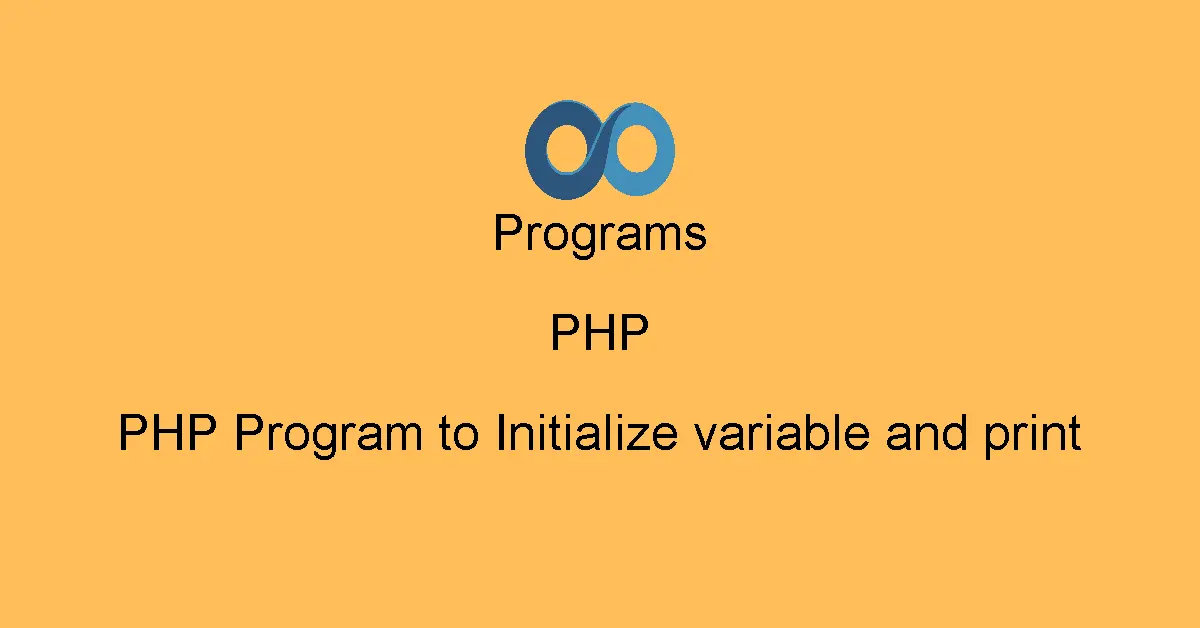 Programs

PHP

PHP Program to Initialize variable and print